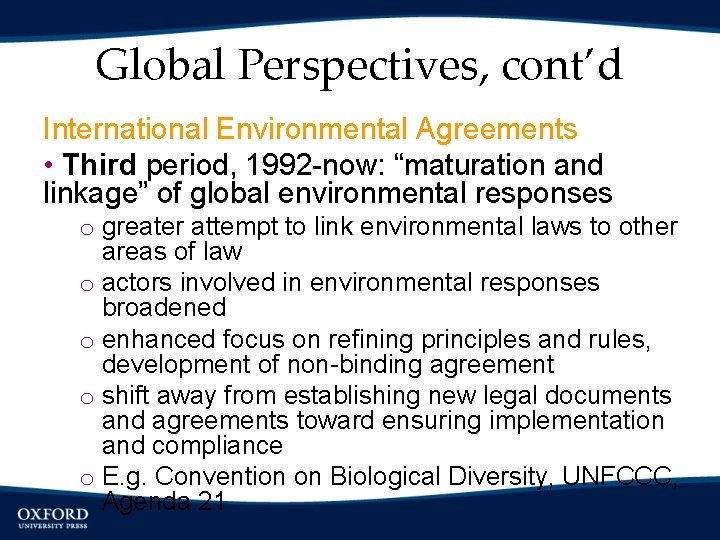 Global Perspectives, cont'd

International Environmental Agreements

• Third period, 1992-now: "maturation and linkage" of global environmental responses

o greater attempt to link environmental laws to other areas of law

o actors involved in environmental responses broadened

o enhanced focus on refining principles and rules, development of non-binding agreement

o shift away from establishing new legal documents and agreements toward ensuring implementation and compliance

o E.g. Convention on Biological Diversity, UNFCCC, Agenda 21

OXFORD
UNIVERSITY PRESS